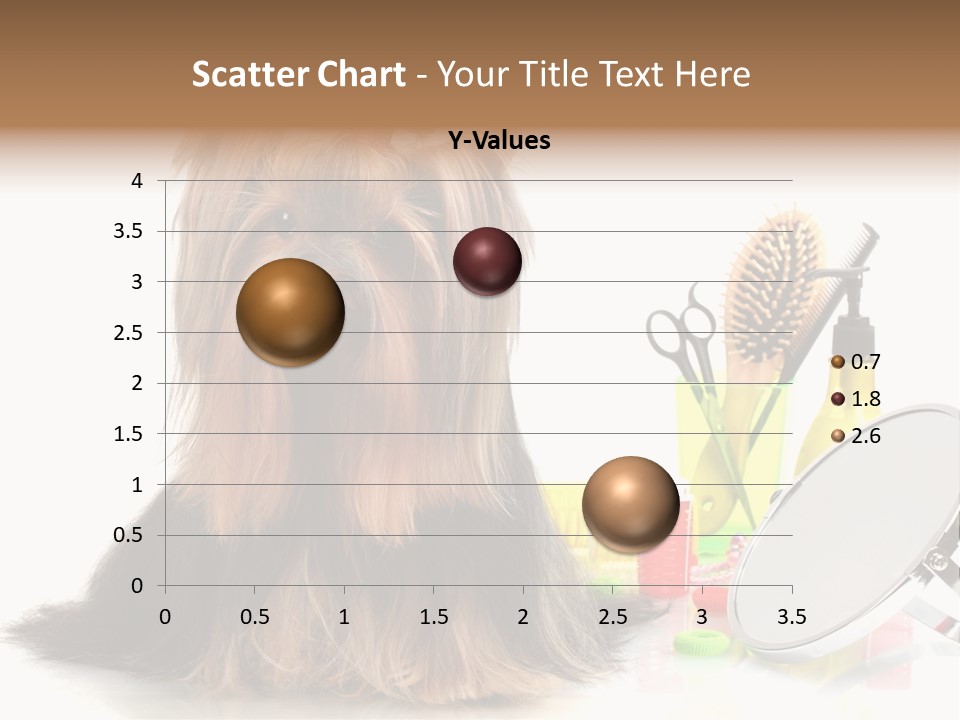 Scatter Chart - Your Title Text Here

Y-Values

4
3.5
3
2.5
2
1.5
1
0.5
0

0 0.5 1 1.5 2 2.5 3 3.5

0.7
1.8
2.6